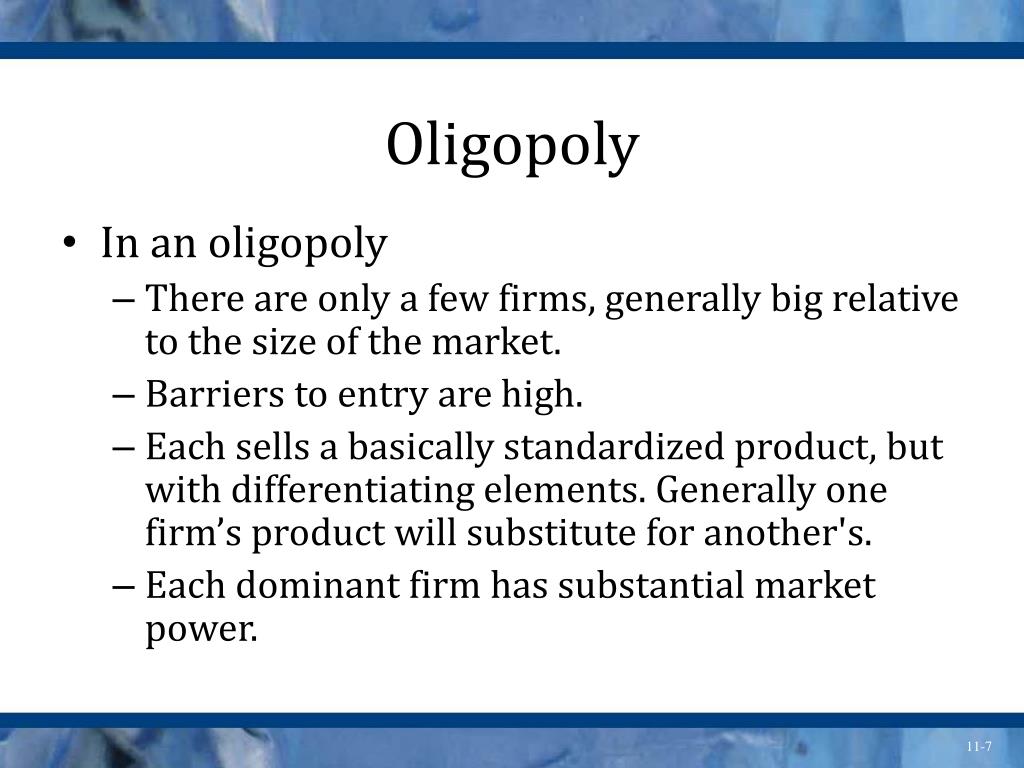 Oligopoly

• In an oligopoly
– There are only a few firms, generally big relative to the size of the market.
– Barriers to entry are high.
– Each sells a basically standardized product, but with differentiating elements. Generally one firm’s product will substitute for another's.
– Each dominant firm has substantial market power.

11-7